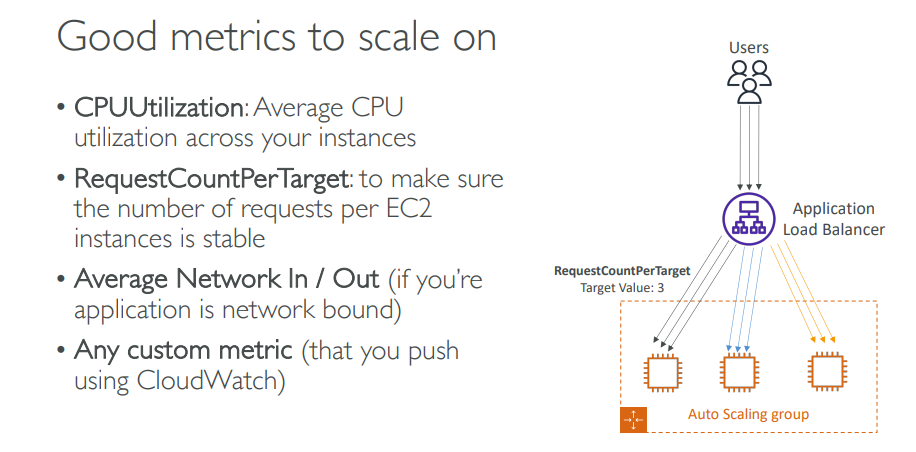 Good metrics to scale on

• CPUUtilization: Average CPU utilization across your instances

• RequestCountPerTarget: to make sure the number of requests per EC2 instances is stable

• Average Network In / Out (if you're application is network bound)

• Any custom metric (that you push using CloudWatch)

Users

Application Load Balancer

RequestCountPerTarget
Target Value: 3

Auto Scaling group